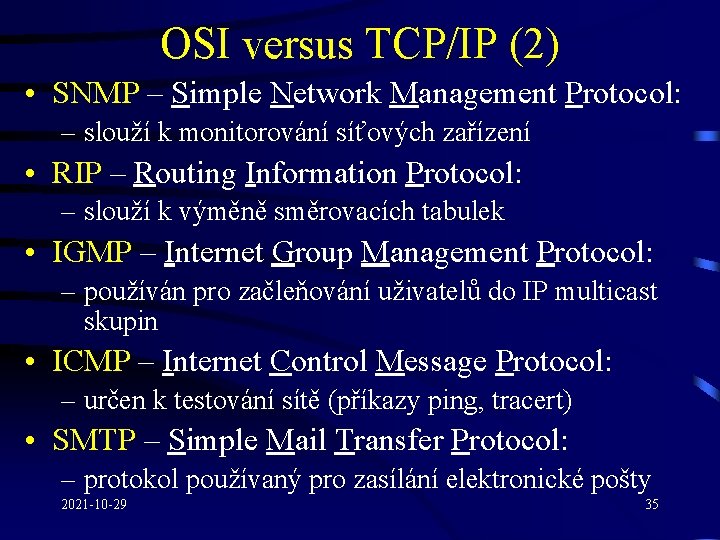 OSI versus TCP/IP (2)

• SNMP – Simple Network Management Protocol:
– slouží k monitorování síťových zařízení

• RIP – Routing Information Protocol:
– slouží k výměně směrovacích tabulek

• IGMP – Internet Group Management Protocol:
– používán pro začleňování uživatelů do IP multicast skupin

• ICMP – Internet Control Message Protocol:
– určen k testování sítě (příkazy ping, tracert)

• SMTP – Simple Mail Transfer Protocol:
– protokol používaný pro zasílání elektronické pošty

2021-10-29

35